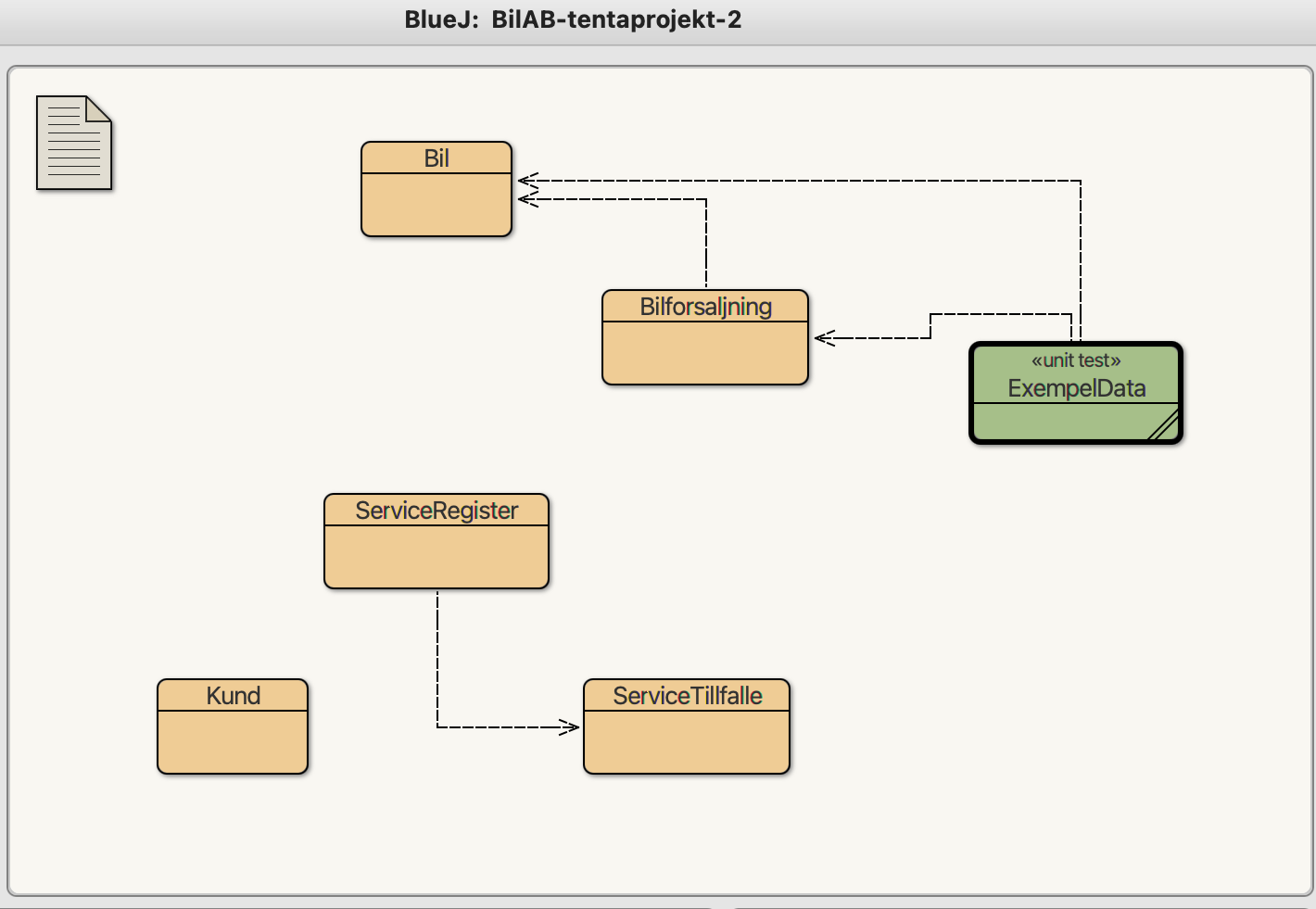 BlueJ: BilAB-tentaprojekt-2

Bil

Bilforsaljning

«unit test»
ExempelData

ServiceRegister

Kund

ServiceTillfalle